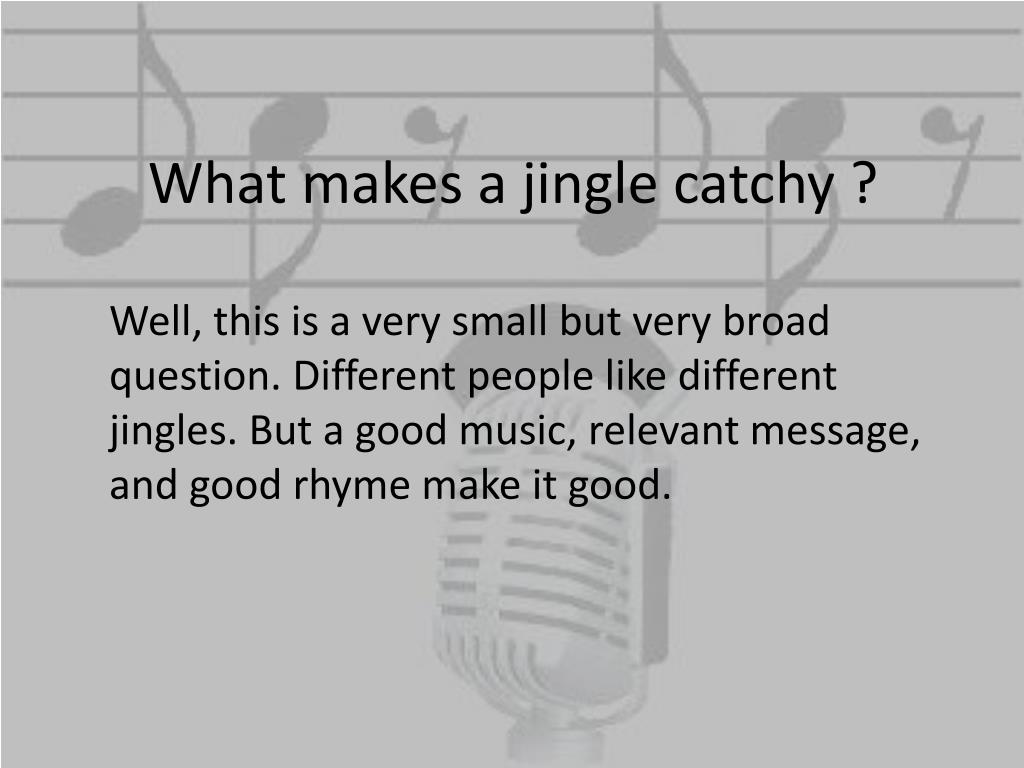 What makes a jingle catchy ?

Well, this is a very small but very broad question. Different people like different jingles. But a good music, relevant message, and good rhyme make it good.